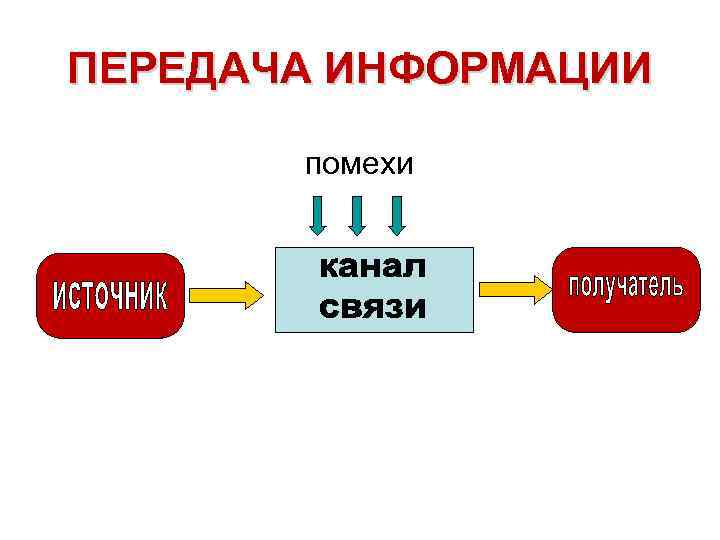 ПЕРЕДАЧА ИНФОРМАЦИИ

помехи

источник

канал связи

получатель